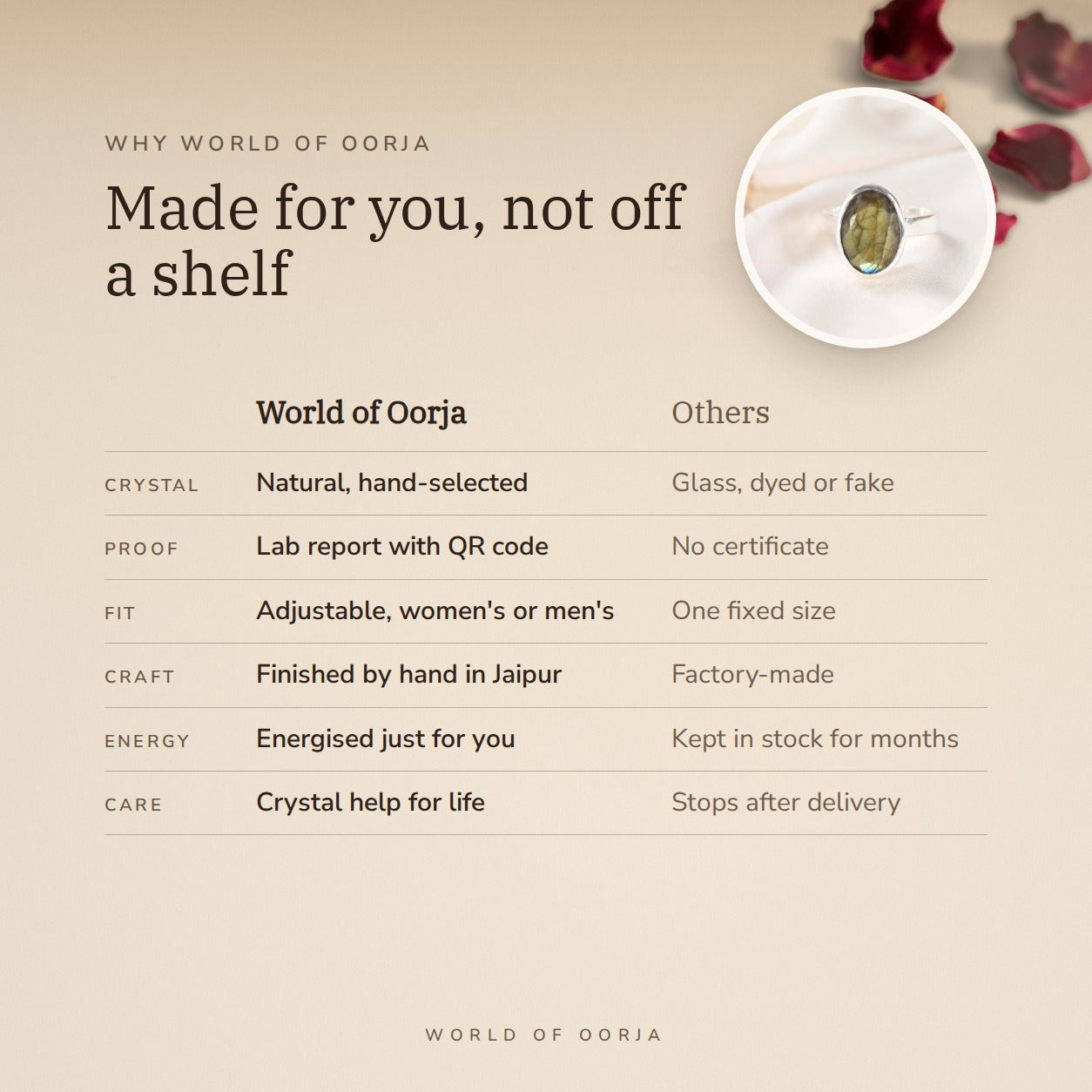 WHY WORLD OF OORJA

Made for you, not off a shelf

|  | World of Oorja | Others |
|---|---|---|
| CRYSTAL | Natural, hand-selected | Glass, dyed or fake |
| PROOF | Lab report with QR code | No certificate |
| FIT | Adjustable, women's or men's | One fixed size |
| CRAFT | Finished by hand in Jaipur | Factory-made |
| ENERGY | Energised just for you | Kept in stock for months |
| CARE | Crystal help for life | Stops after delivery |

WORLD OF OORJA